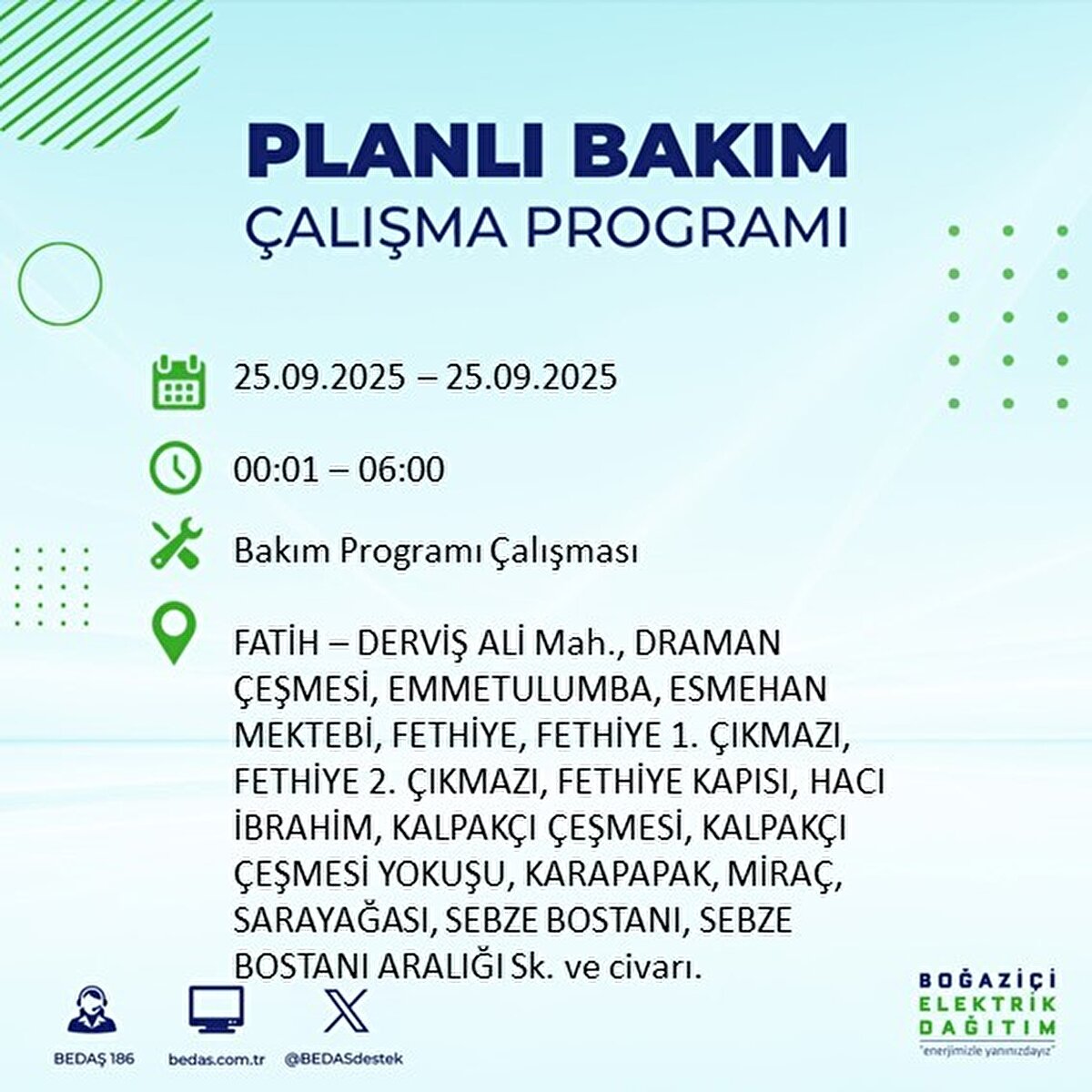 PLANLI BAKIM
ÇALIŞMA PROGRAMI

25.09.2025 – 25.09.2025

00:01 – 06:00

Bakım Programı Çalışması

FATİH – DERVİŞ ALİ Mah., DRAMAN ÇEŞMESİ, EMMETULUMBA, ESMEHAN MEKTEBİ, FETHİYE, FETHİYE 1. ÇIKMAZI, FETHİYE 2. ÇIKMAZI, FETHİYE KAPISI, HACI İBRAHİM, KALPAKÇI ÇEŞMESİ, KALPAKÇI ÇEŞMESİ YOKUŞU, KARAPAPAK, MİRAÇ, SARAYAĞASI, SEBZE BOSTANI, SEBZE BOSTANI ARALIĞI Sk. ve civarı.

BEDAŞ 186
bedas.com.tr
@BEDASdestek

BOĞAZİÇİ
ELEKTRİK
DAĞITIM
"enerjimizle yanınızdayız"